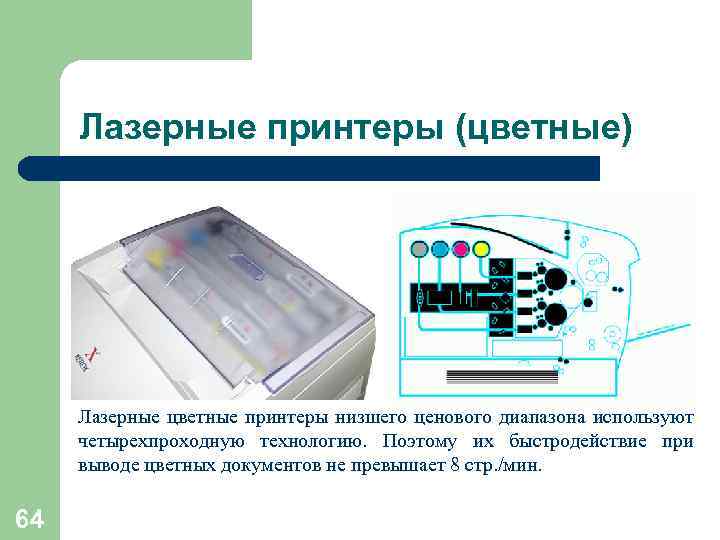 Лазерные принтеры (цветные)

XEROX

Лазерные цветные принтеры низшего ценового диапазона используют четырехпроходную технологию. Поэтому их быстродействие при выводе цветных документов не превышает 8 стр./мин.

64